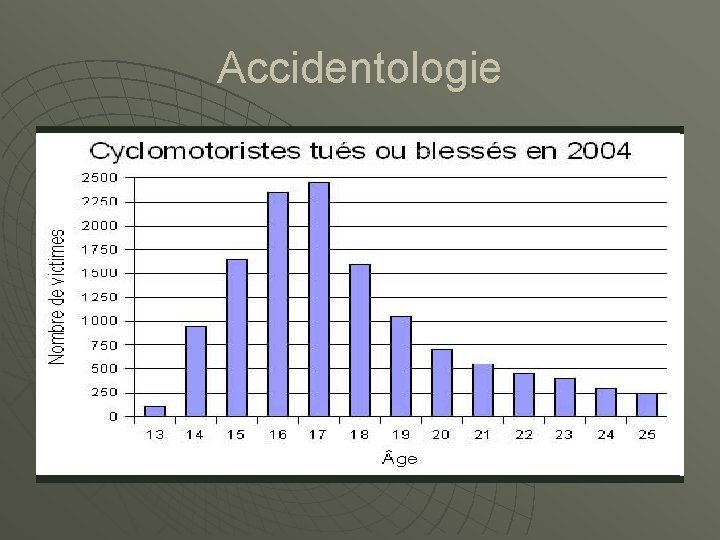 Accidentologie

Cyclomotoristes tués ou blessés en 2004

Nombre de victimes

2500
2250
2000
1750
1500
1250
1000
750
500
250
0

13 14 15 16 17 18 19 20 21 22 23 24 25

Âge